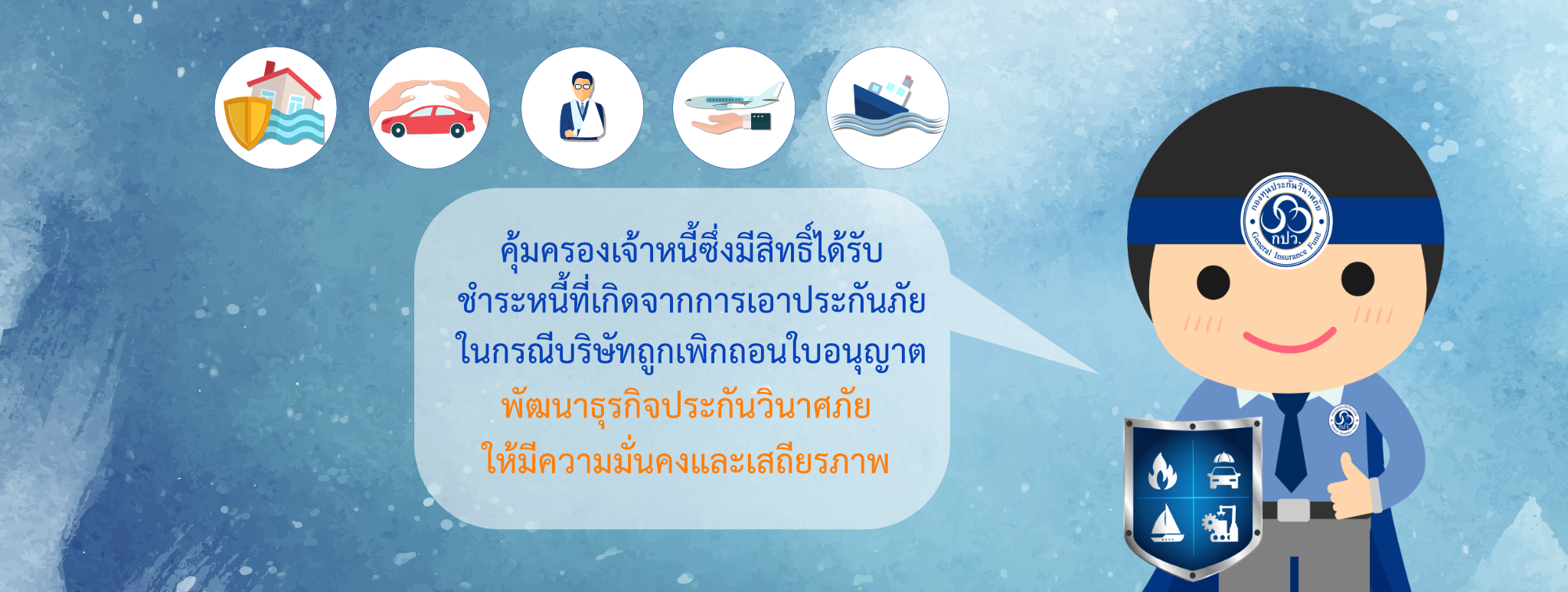 คุ้มครองเจ้าหนี้ซึ่งมีสิทธิ์ได้รับ
ชำระหนี้ที่เกิดจากการเอาประกันภัย
ในกรณีบริษัทถูกเพิกถอนใบอนุญาต
พัฒนาธุรกิจประกันวินาศภัย
ให้มีความมั่นคงและเสถียรภาพ

กองทุนประกันวินาศภัย
กปว.
General Insurance Fund